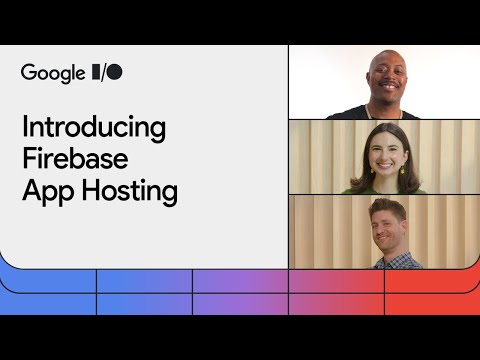 Google I/O

Introducing Firebase App Hosting